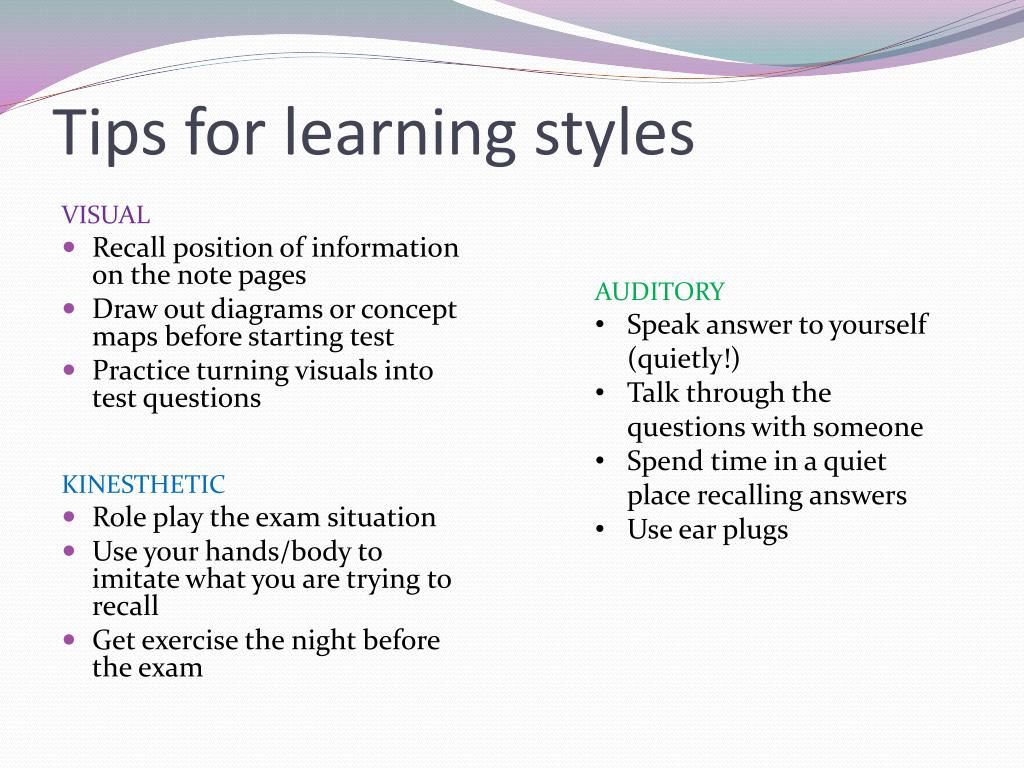 Tips for learning styles

VISUAL
- Recall position of information on the note pages
- Draw out diagrams or concept maps before starting test
- Practice turning visuals into test questions

KINESTHETIC
- Role play the exam situation
- Use your hands/body to imitate what you are trying to recall
- Get exercise the night before the exam

AUDITORY
- Speak answer to yourself (quietly!)
- Talk through the questions with someone
- Spend time in a quiet place recalling answers
- Use ear plugs